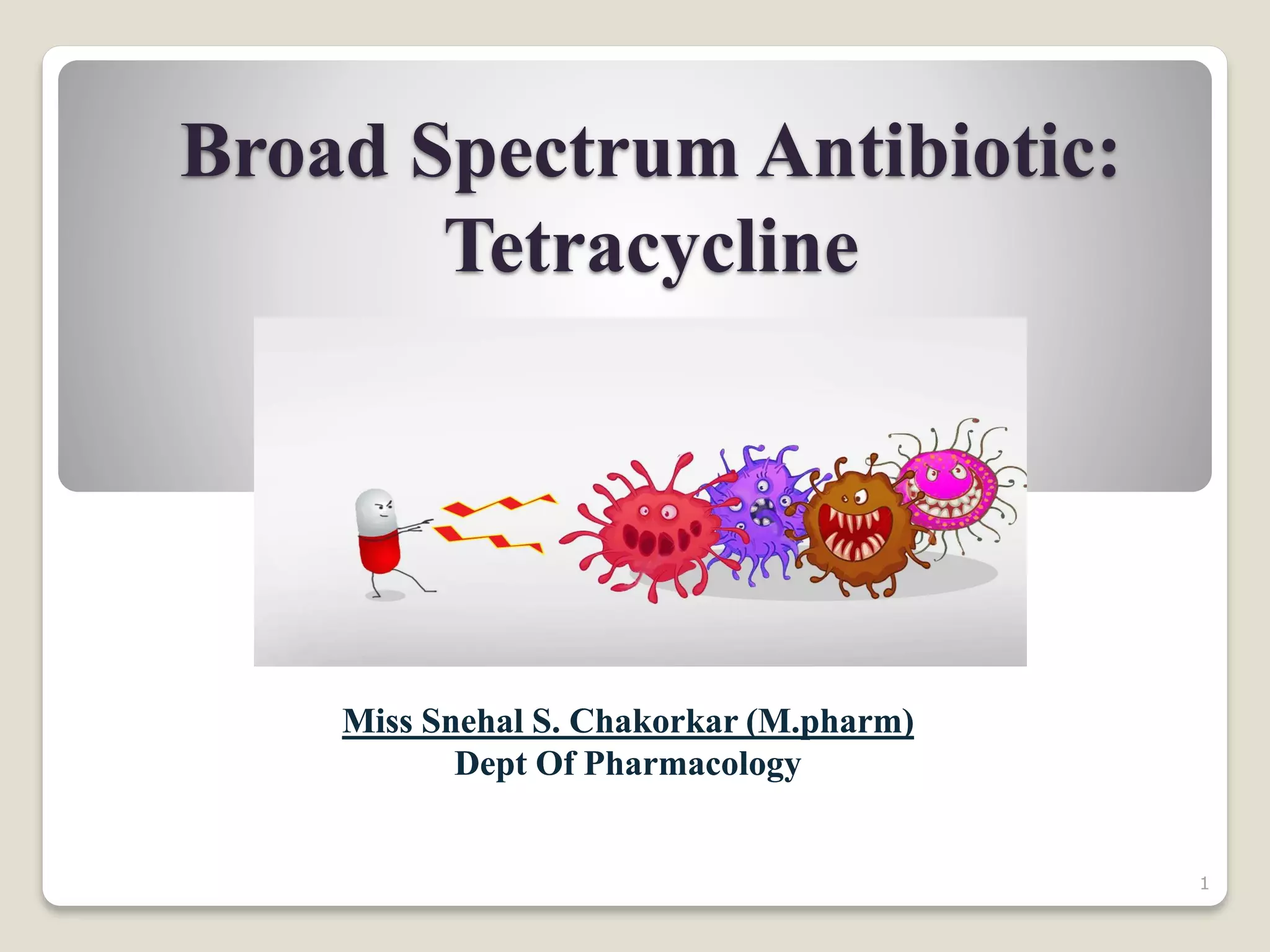 Broad Spectrum Antibiotic: Tetracycline

Miss Snehal S. Chakorkar (M.pharm)
Dept Of Pharmacology

1